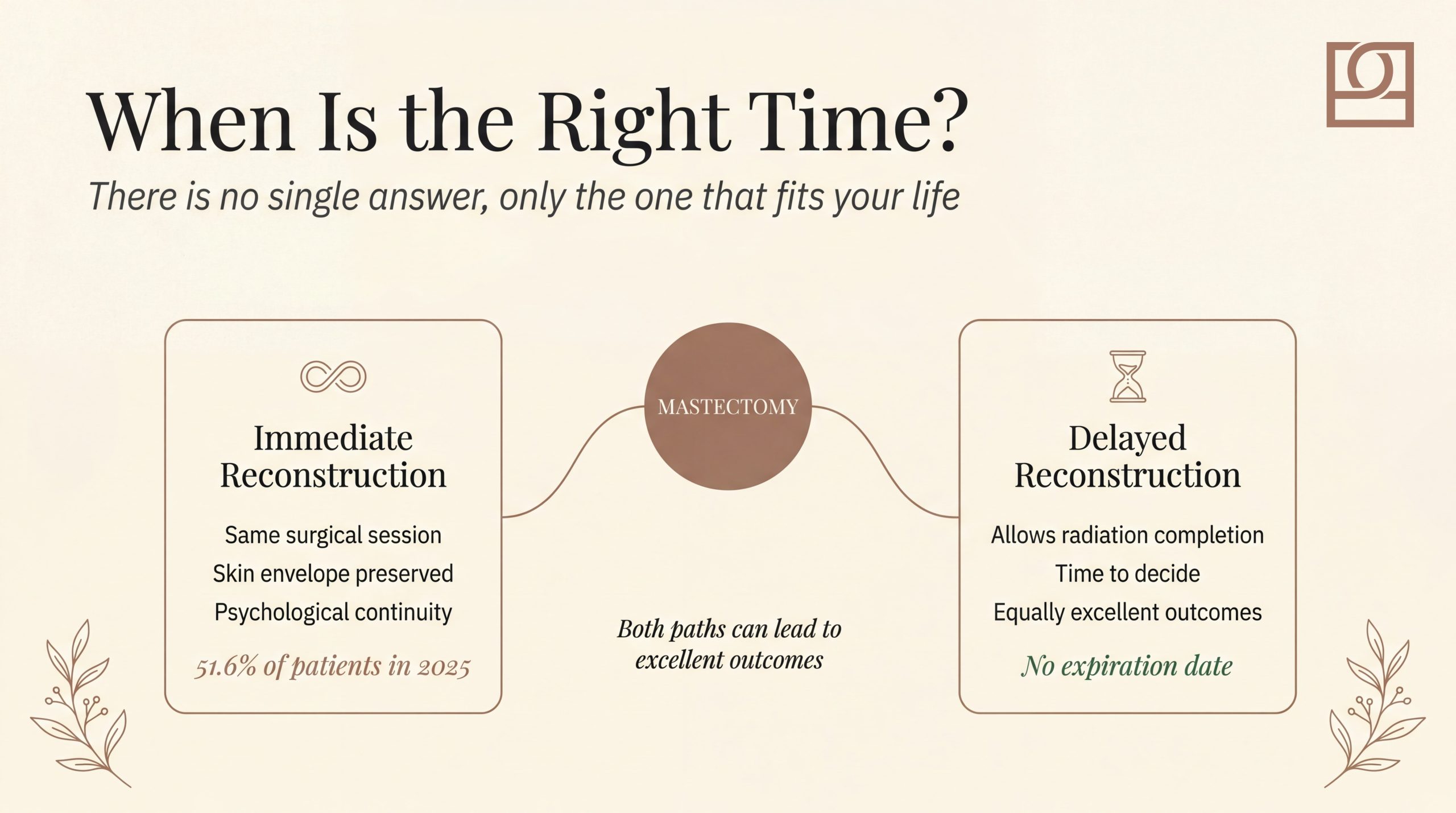 When Is the Right Time?

There is no single answer, only the one that fits your life

Immediate Reconstruction

Same surgical session

Skin envelope preserved

Psychological continuity

51.6% of patients in 2025

MASTECTOMY

Both paths can lead to excellent outcomes

Delayed Reconstruction

Allows radiation completion

Time to decide

Equally excellent outcomes

No expiration date